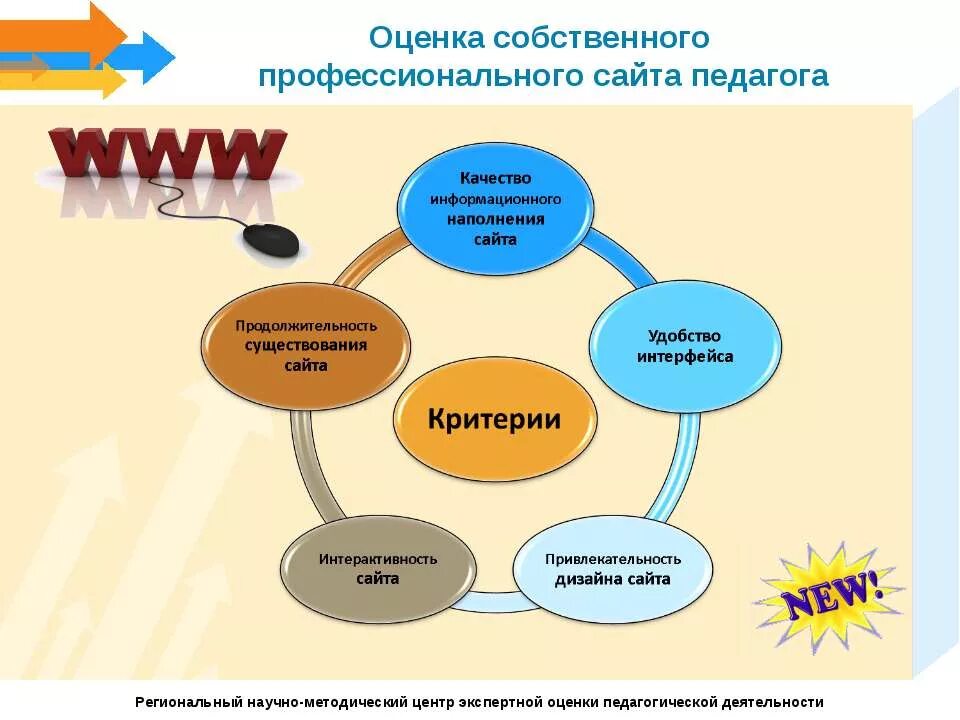 Оценка собственного профессионального сайта педагога

WWW

Качество информационного наполнения сайта

Удобство интерфейса

Привлекательность дизайна сайта

Интерактивность сайта

Продолжительность существования сайта

Критерии

NEW!

Региональный научно-методический центр экспертной оценки педагогической деятельности